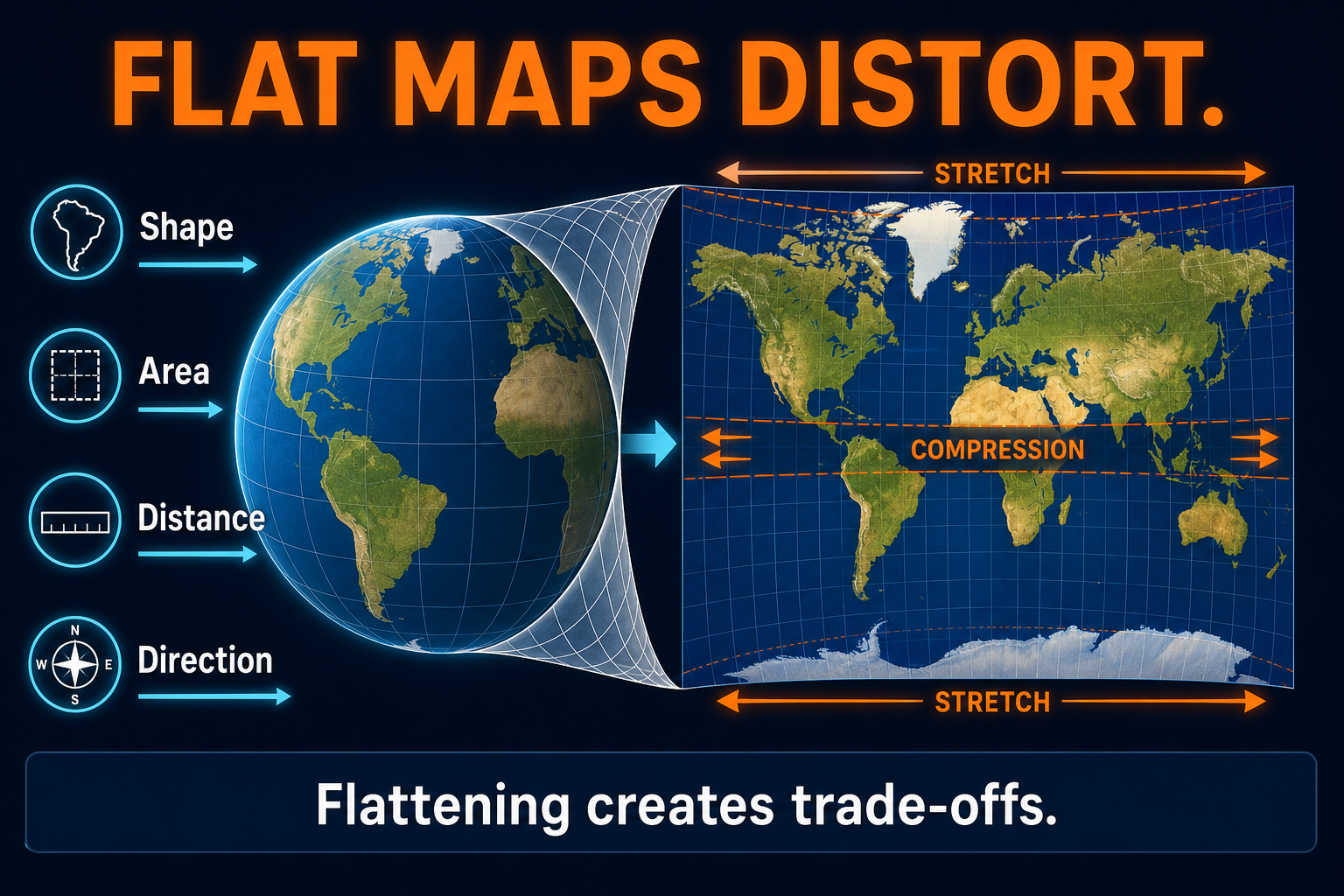 FLAT MAPS DISTORT.

Shape

Area

Distance

N
W E
S
Direction

STRETCH

COMPRESSION

STRETCH

Flattening creates trade-offs.